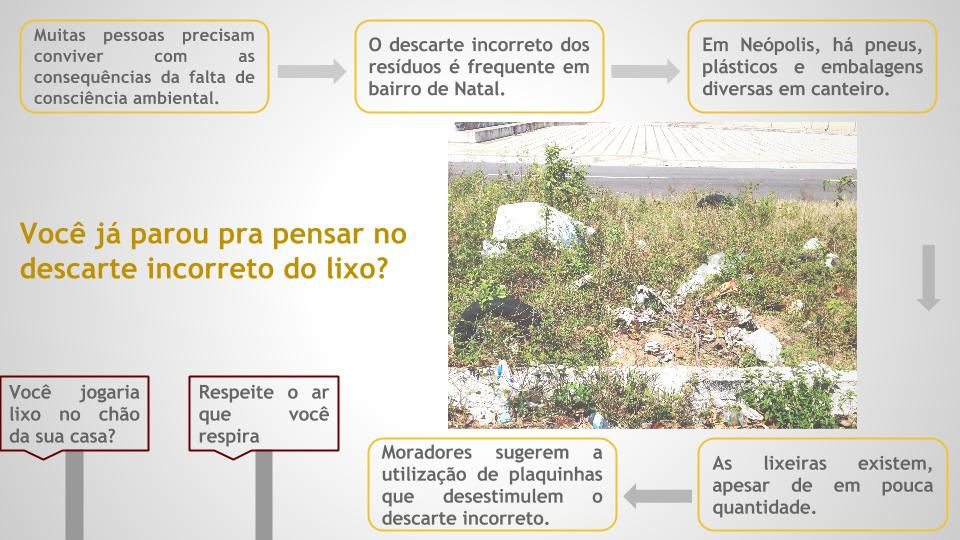 Muitas pessoas precisam conviver com as consequências da falta de consciência ambiental.

O descarte incorreto dos resíduos é frequente em bairro de Natal.

Em Neópolis, há pneus, plásticos e embalagens diversas em canteiro.

Você já parou pra pensar no descarte incorreto do lixo?

As lixeiras existem, apesar de em pouca quantidade.

Moradores sugerem a utilização de plaquinhas que desestimulem o descarte incorreto.

Você jogaria lixo no chão da sua casa?

Respeite o ar que você respira